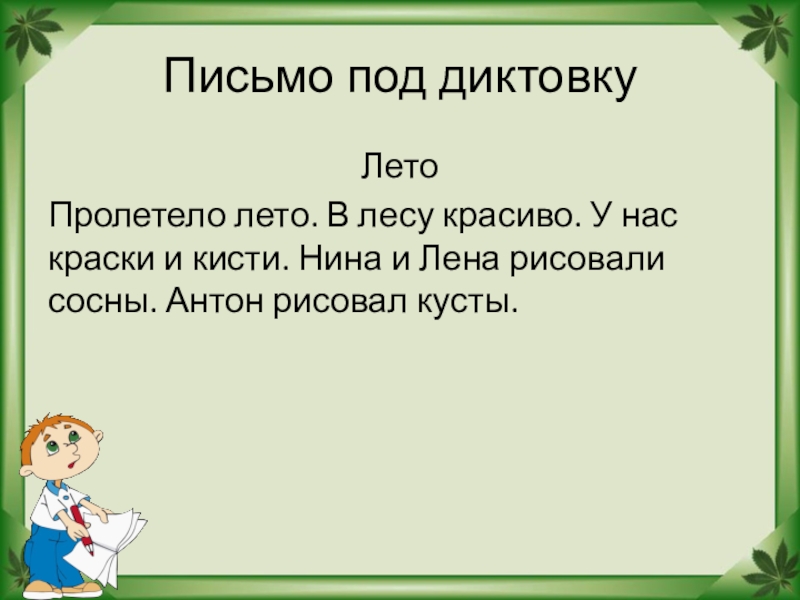 Письмо под диктовку

Лето

Пролетело лето. В лесу красиво. У нас краски и кисти. Нина и Лена рисовали сосны. Антон рисовал кусты.